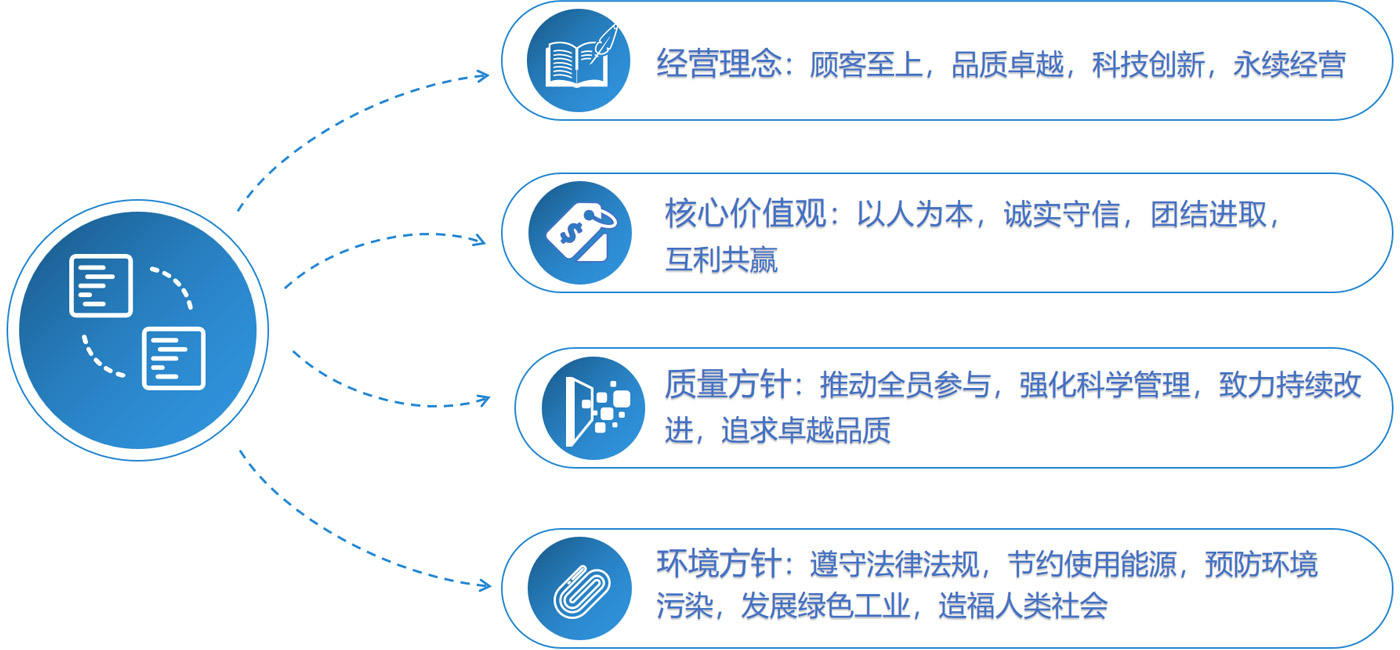 经营理念：顾客至上，品质卓越，科技创新，永续经营

核心价值观：以人为本，诚实守信，团结进取，互利共赢

质量方针：推动全员参与，强化科学管理，致力持续改进，追求卓越品质

环境方针：遵守法律法规，节约使用能源，预防环境污染，发展绿色工业，造福人类社会